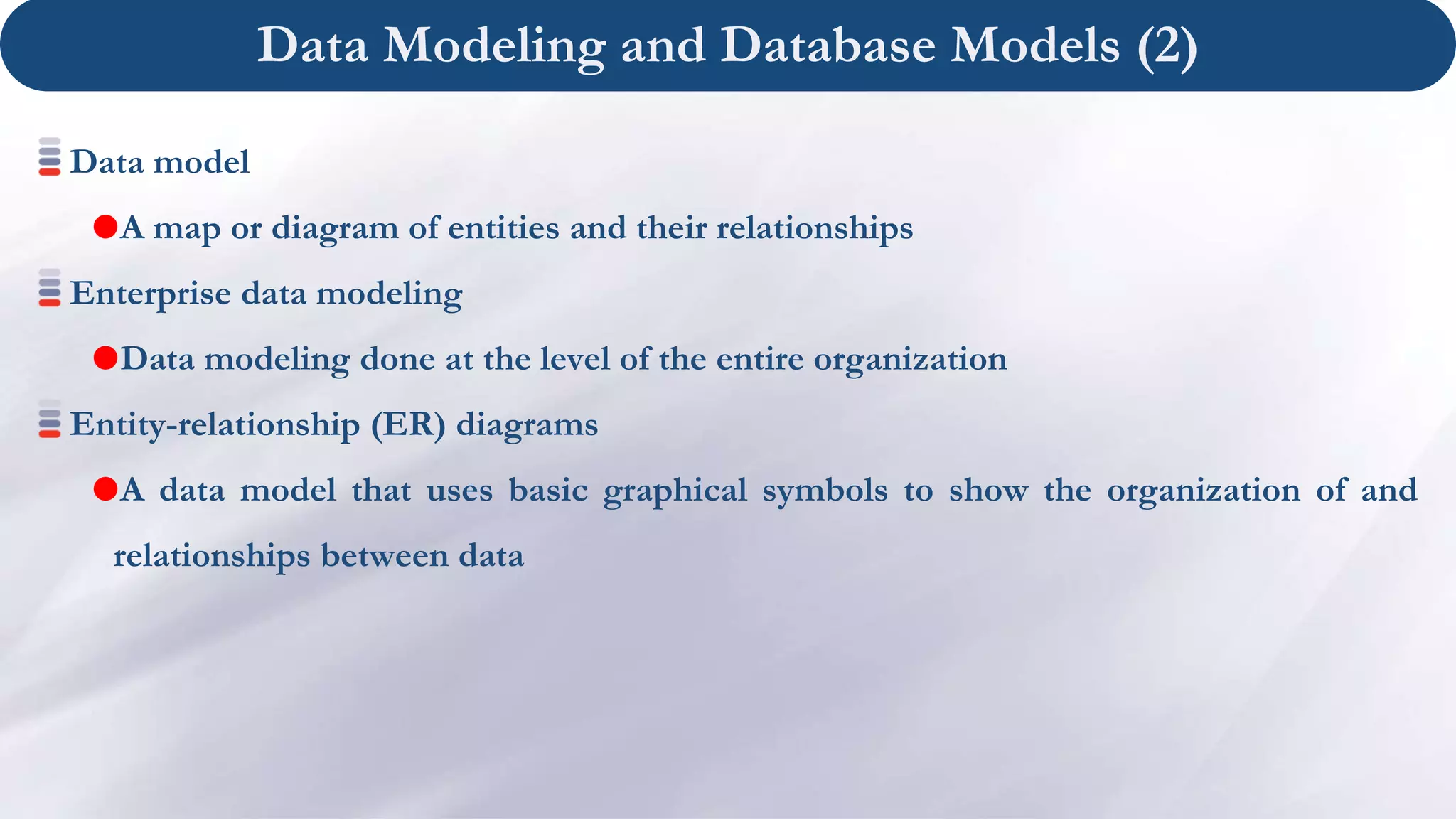 Data Modeling and Database Models (2)

Data model

A map or diagram of entities and their relationships

Enterprise data modeling

Data modeling done at the level of the entire organization

Entity-relationship (ER) diagrams

A data model that uses basic graphical symbols to show the organization of and relationships between data